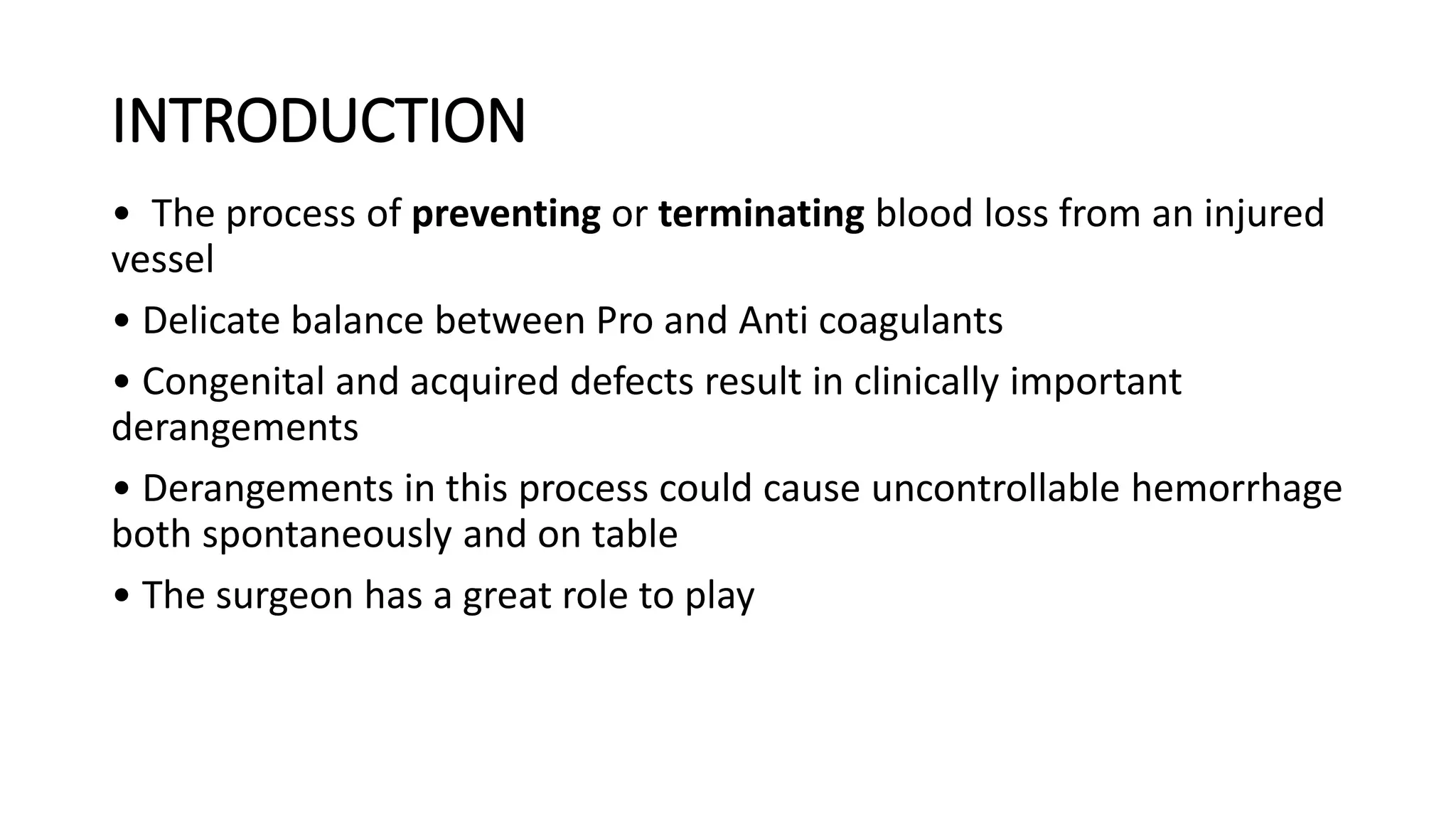 INTRODUCTION

• The process of preventing or terminating blood loss from an injured vessel

• Delicate balance between Pro and Anti coagulants

• Congenital and acquired defects result in clinically important derangements

• Derangements in this process could cause uncontrollable hemorrhage both spontaneously and on table

• The surgeon has a great role to play